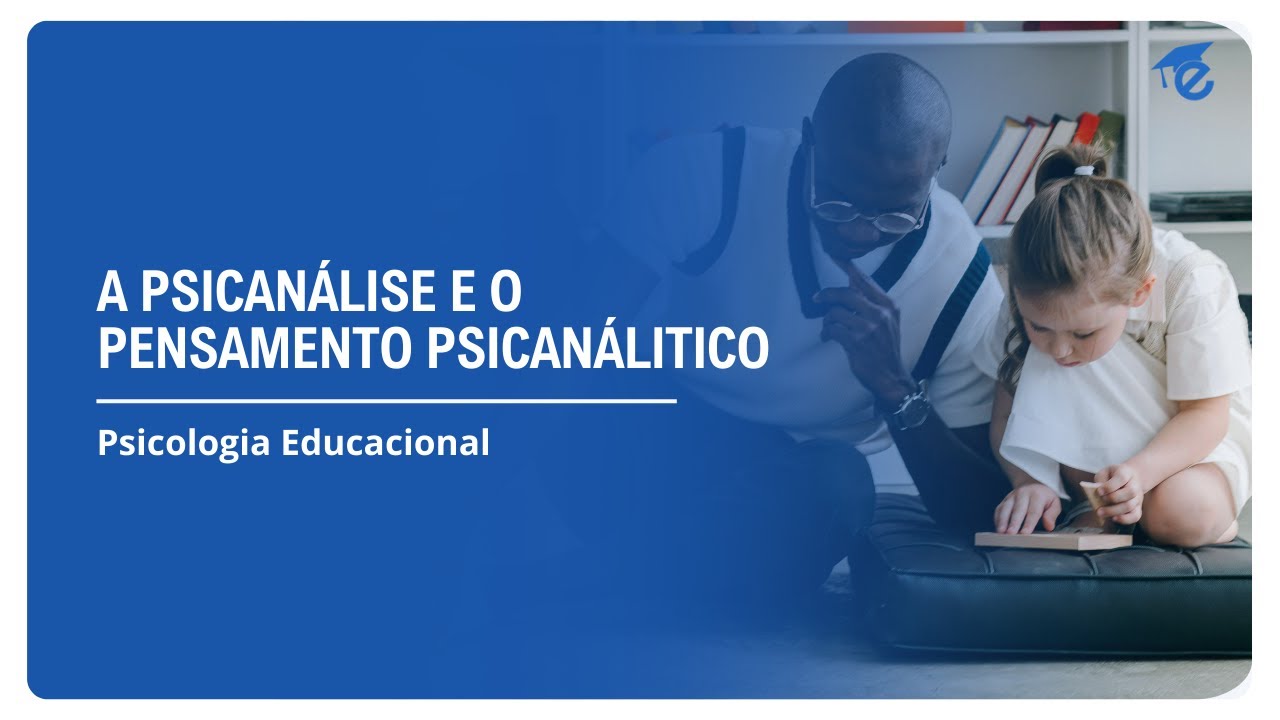 A PSICANÁLISE E O PENSAMENTO PSICANÁLITICO

Psicologia Educacional